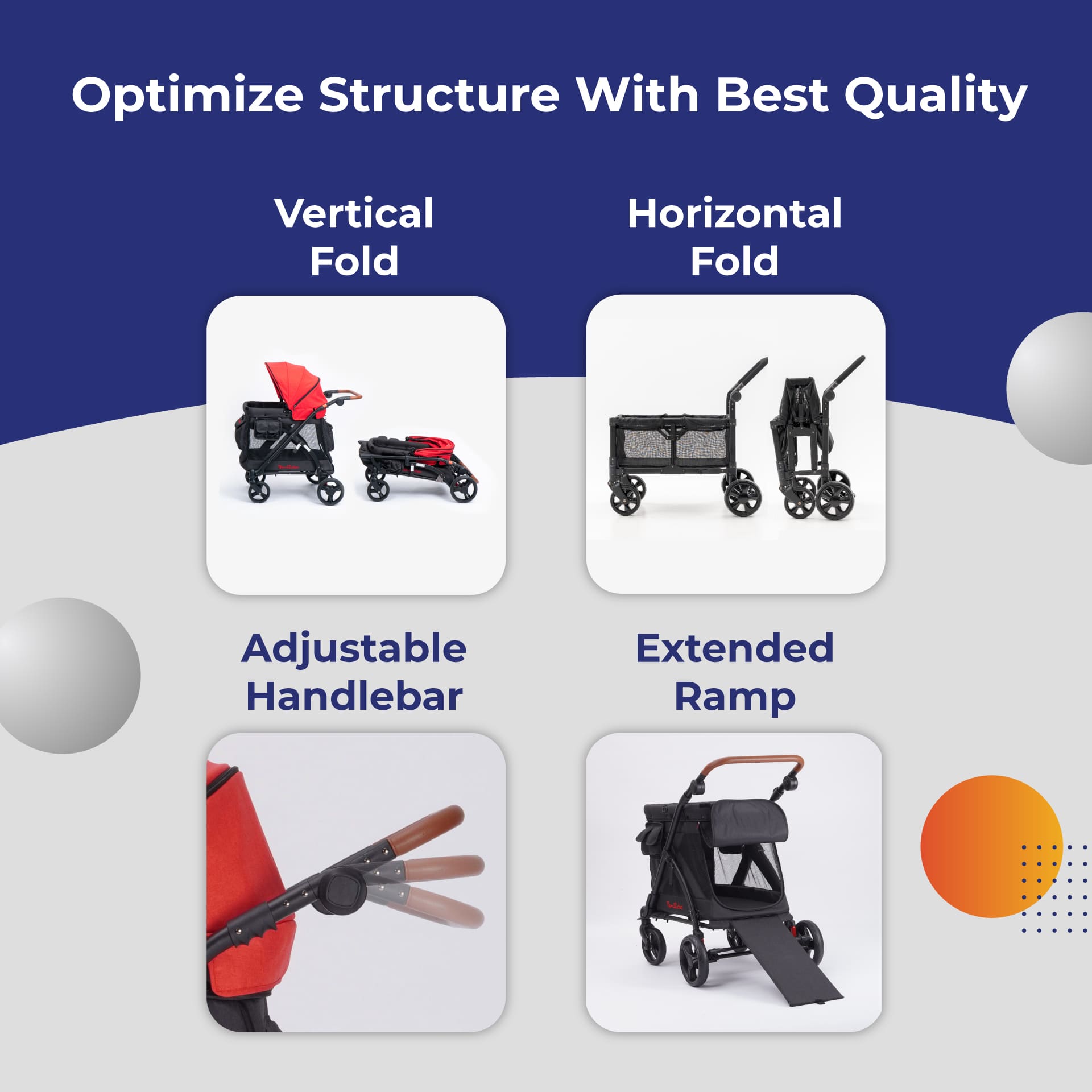 Optimize Structure With Best Quality

Vertical Fold

Horizontal Fold

Adjustable Handlebar

Extended Ramp